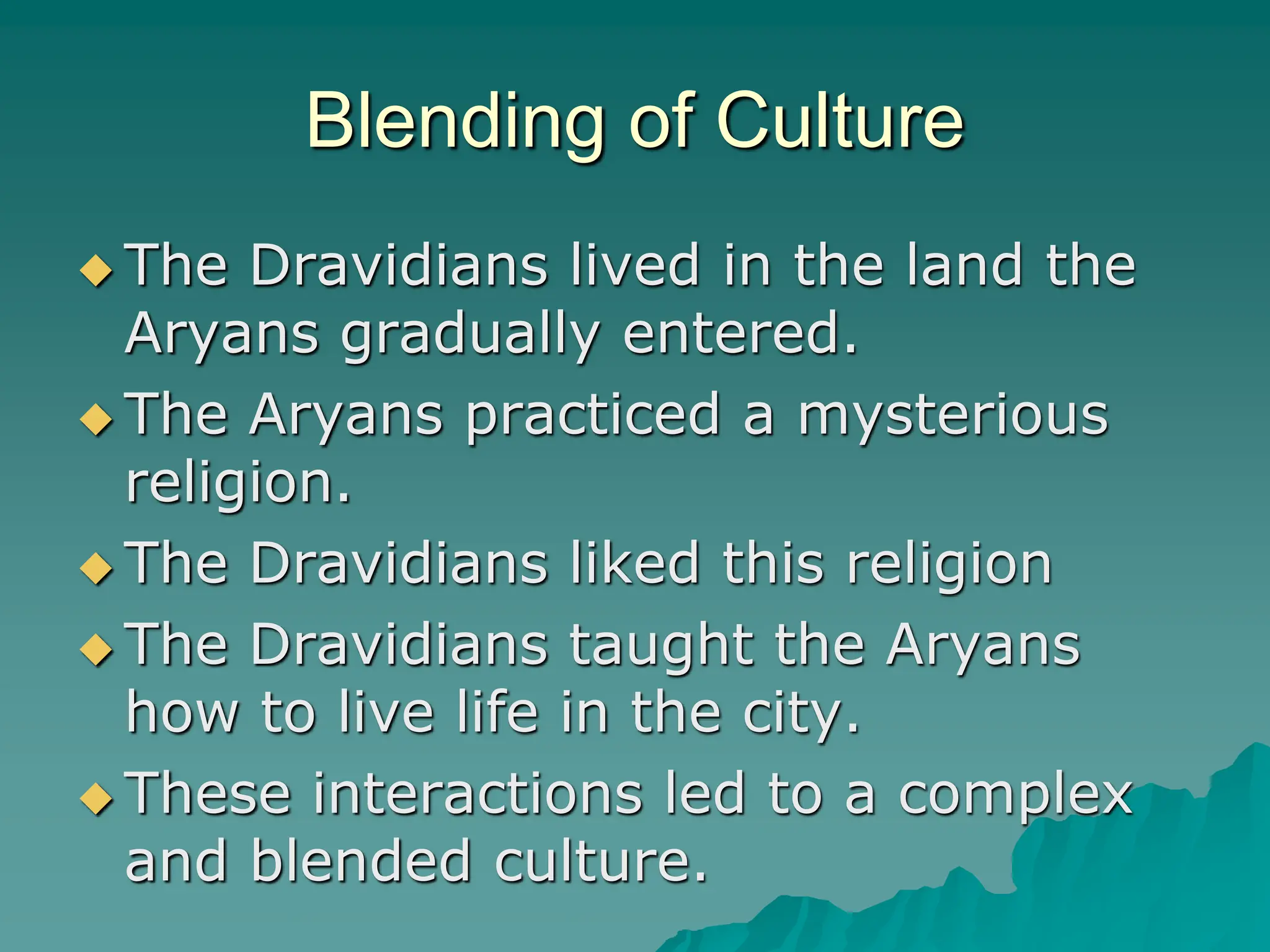 Blending of Culture

◆ The Dravidians lived in the land the Aryans gradually entered.
◆ The Aryans practiced a mysterious religion.
◆ The Dravidians liked this religion
◆ The Dravidians taught the Aryans how to live life in the city.
◆ These interactions led to a complex and blended culture.